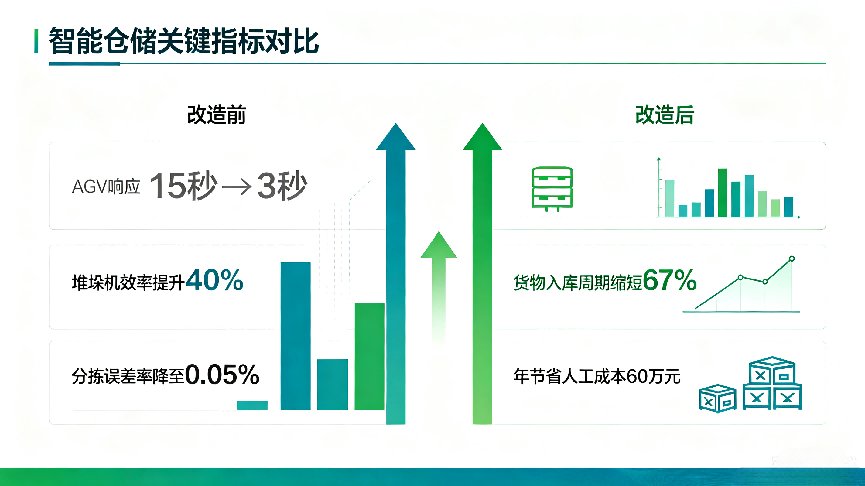 智能仓储关键指标对比

改造前

AGV响应 15秒→3秒

堆垛机效率提升40%

分拣误差率降至0.05%

改造后

货物入库周期缩短67%

年节省人工成本60万元